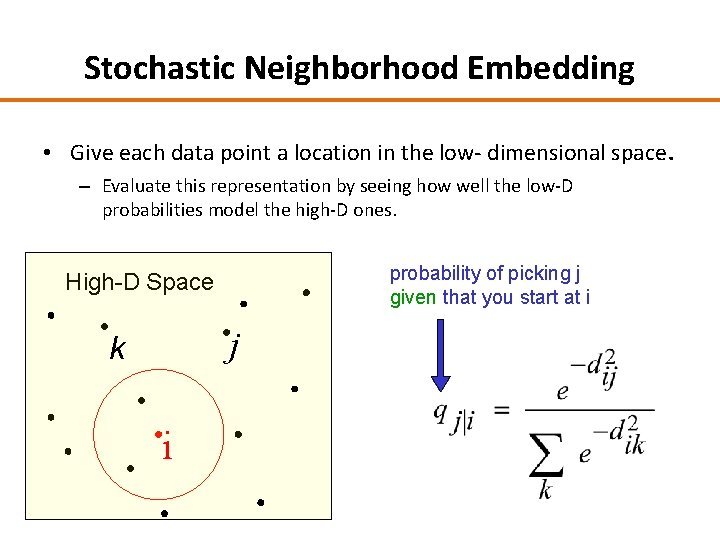 Stochastic Neighborhood Embedding

• Give each data point a location in the low- dimensional space.
  – Evaluate this representation by seeing how well the low-D probabilities model the high-D ones.

High-D Space

k

j

i

probability of picking j given that you start at i

$q_{j|i} = \frac{e^{-d_{ij}^2}}{\sum_k e^{-d_{ik}^2}}$